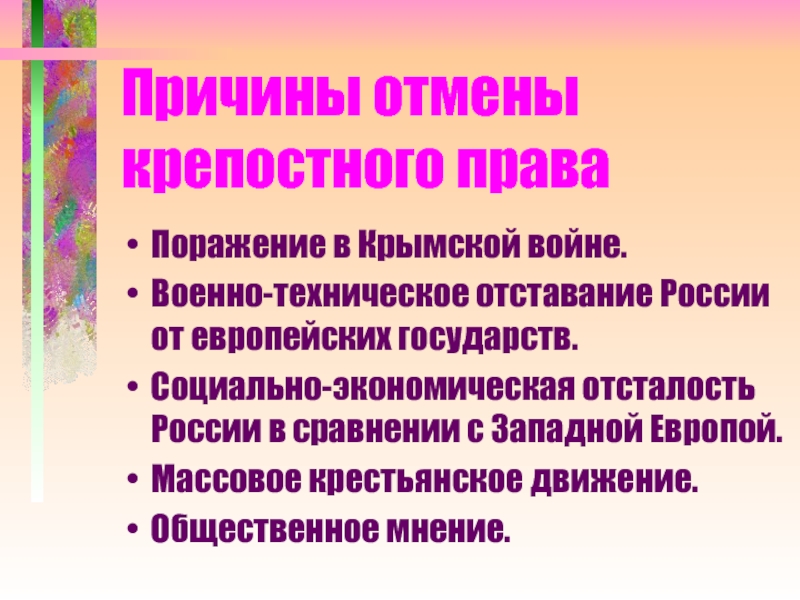 Причины отмены крепостного права

• Поражение в Крымской войне.
• Военно-техническое отставание России от европейских государств.
• Социально-экономическая отсталость России в сравнении с Западной Европой.
• Массовое крестьянское движение.
• Общественное мнение.